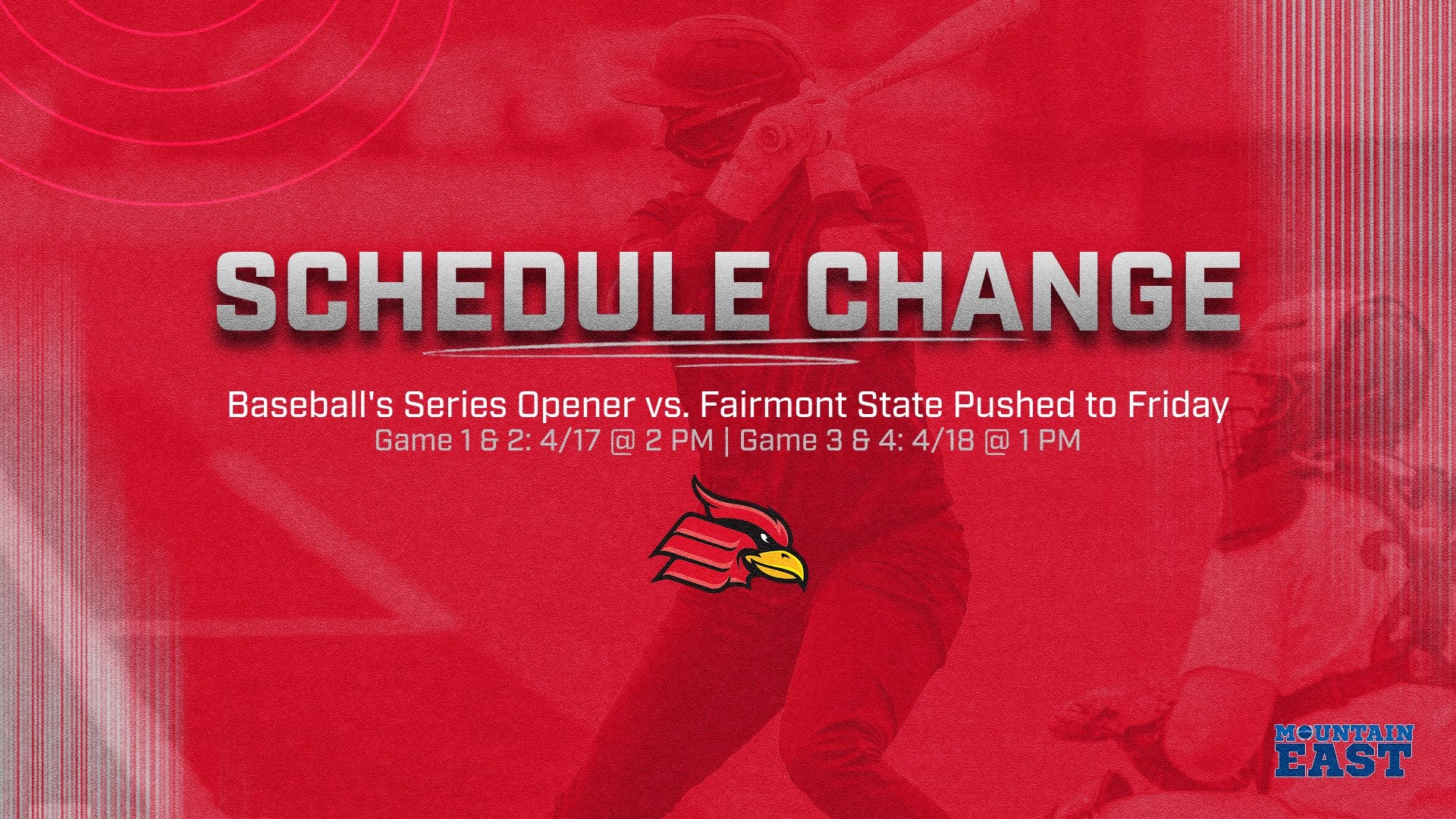 SCHEDULE CHANGE

Baseball's Series Opener vs. Fairmont State Pushed to Friday

Game 1 & 2: 4/17 @ 2 PM | Game 3 & 4: 4/18 @ 1 PM

MOUNTAIN EAST